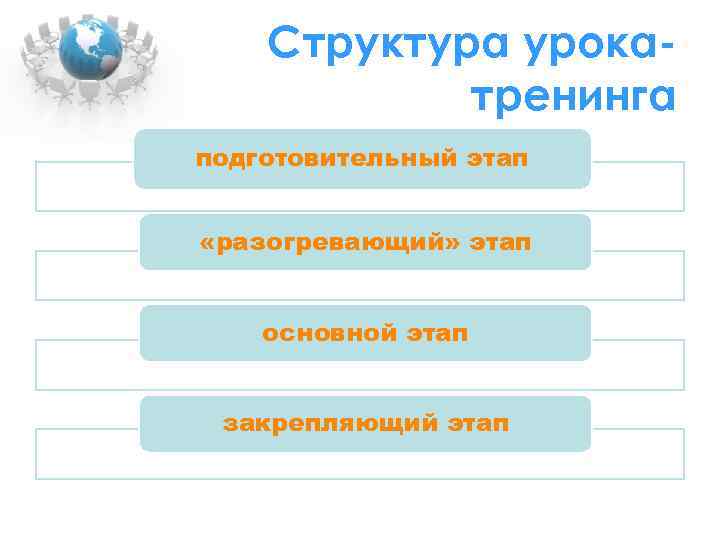 Структура урока-тренинга

подготовительный этап

«разогревающий» этап

основной этап

закрепляющий этап